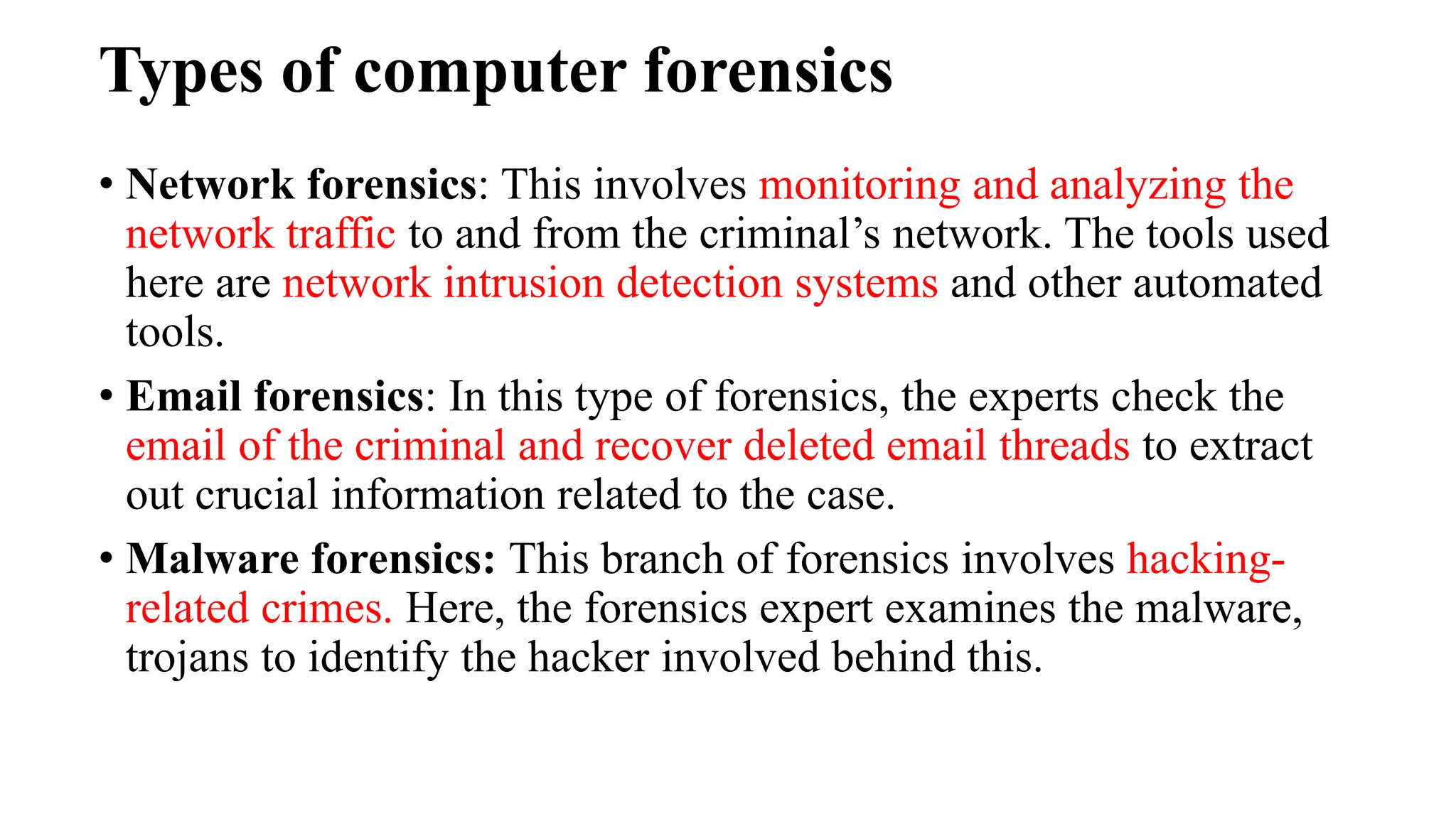 Types of computer forensics

• Network forensics: This involves monitoring and analyzing the network traffic to and from the criminal's network. The tools used here are network intrusion detection systems and other automated tools.

• Email forensics: In this type of forensics, the experts check the email of the criminal and recover deleted email threads to extract out crucial information related to the case.

• Malware forensics: This branch of forensics involves hacking-related crimes. Here, the forensics expert examines the malware, trojans to identify the hacker involved behind this.